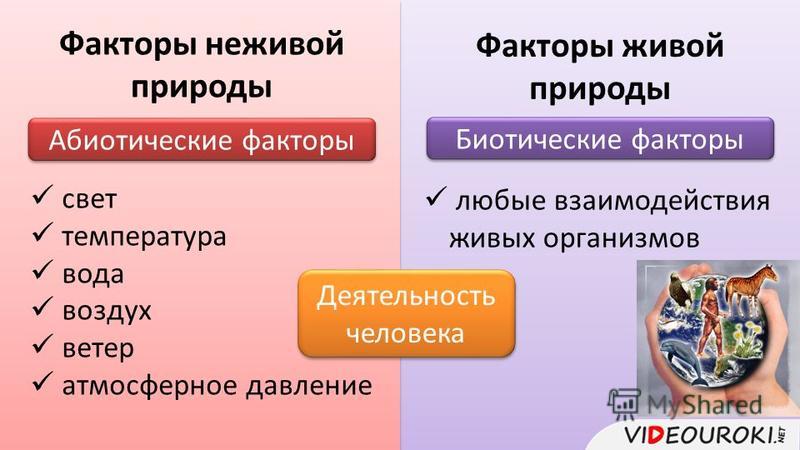 Факторы неживой природы

Абиотические факторы

✓ свет
✓ температура
✓ вода
✓ воздух
✓ ветер
✓ атмосферное давление

Факторы живой природы

Биотические факторы

✓ любые взаимодействия живых организмов

Деятельность человека

MyShared

VIDEOUROKI.NET